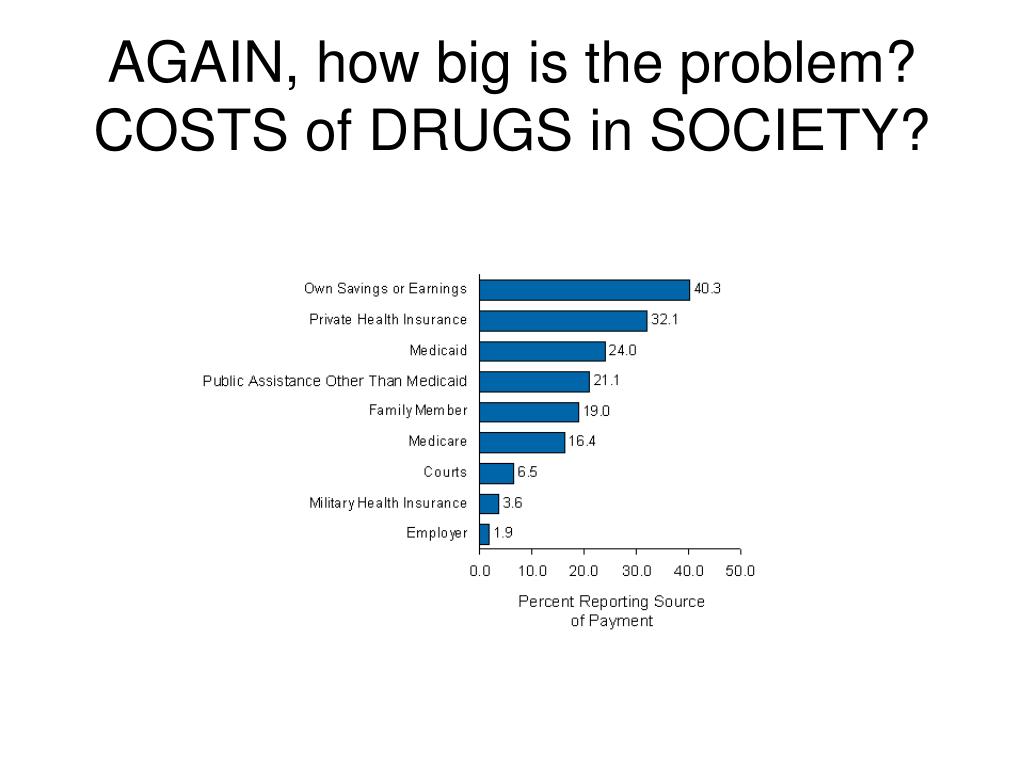 AGAIN, how big is the problem? COSTS of DRUGS in SOCIETY?

Own Savings or Earnings 40.3
Private Health Insurance 32.1
Medicaid 24.0
Public Assistance Other Than Medicaid 21.1
Family Member 19.0
Medicare 16.4
Courts 6.5
Military Health Insurance 3.6
Employer 1.9

0.0 10.0 20.0 30.0 40.0 50.0

Percent Reporting Source of Payment